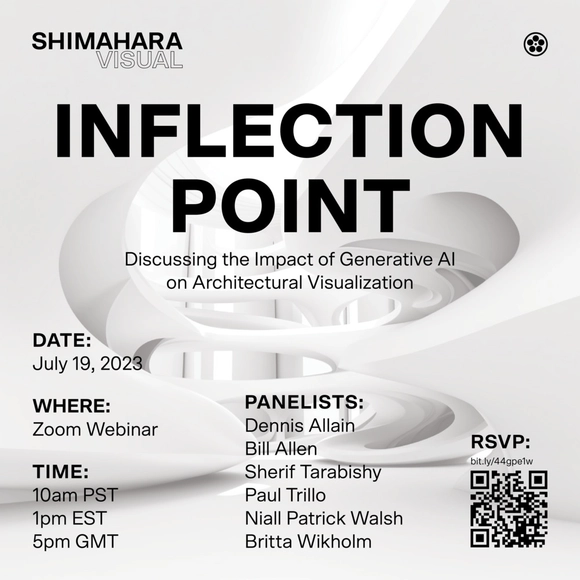 SHIMAHARA
VISUAL

INFLECTION POINT

Discussing the Impact of Generative AI on Architectural Visualization

DATE:
July 19, 2023

WHERE:
Zoom Webinar

TIME:
10am PST
1pm EST
5pm GMT

PANELISTS:
Dennis Allain
Bill Allen
Sherif Tarabishy
Paul Trillo
Niall Patrick Walsh
Britta Wikholm

RSVP:
bit.ly/44gpe1w